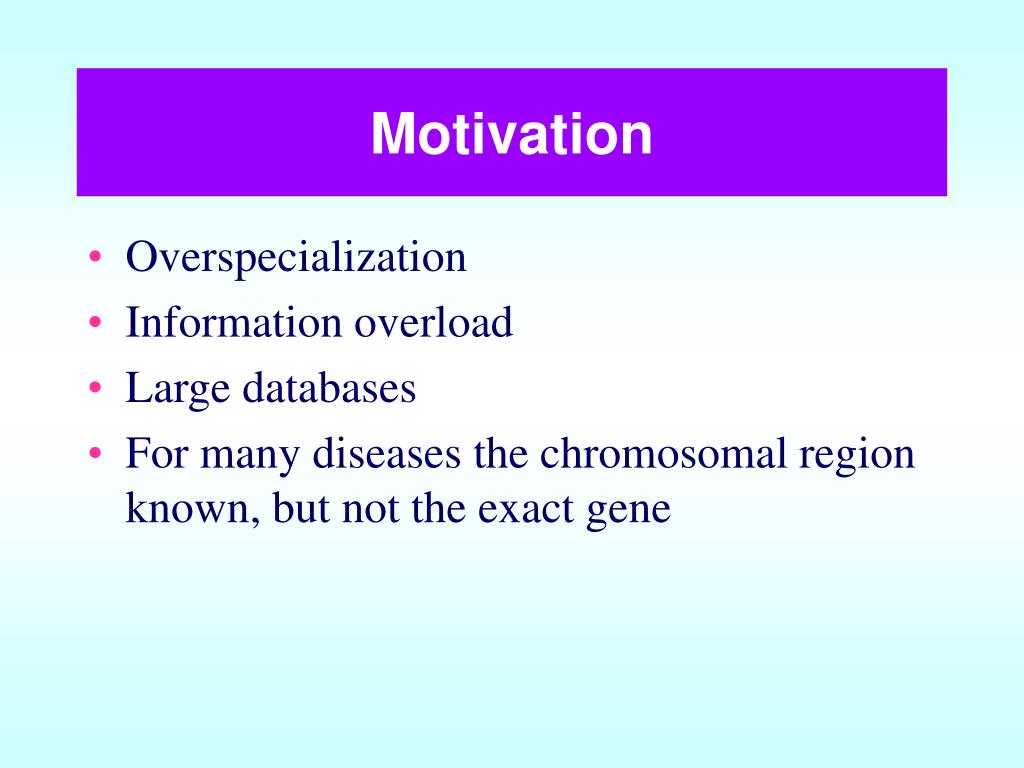 Motivation

• Overspecialization
• Information overload
• Large databases
• For many diseases the chromosomal region known, but not the exact gene